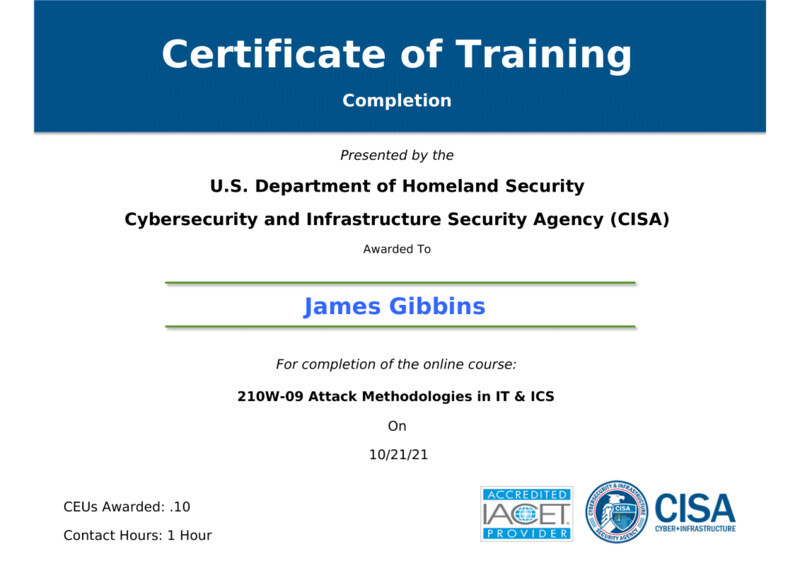 Certificate of Training

Completion

Presented by the

U.S. Department of Homeland Security

Cybersecurity and Infrastructure Security Agency (CISA)

Awarded To

James Gibbins

For completion of the online course:

210W-09 Attack Methodologies in IT & ICS

On

10/21/21

CEUs Awarded: .10

Contact Hours: 1 Hour

ACCREDITED IACET PROVIDER

CYBERSECURITY & INFRASTRUCTURE SECURITY AGENCY CISA

CISA CYBER+INFRASTRUCTURE